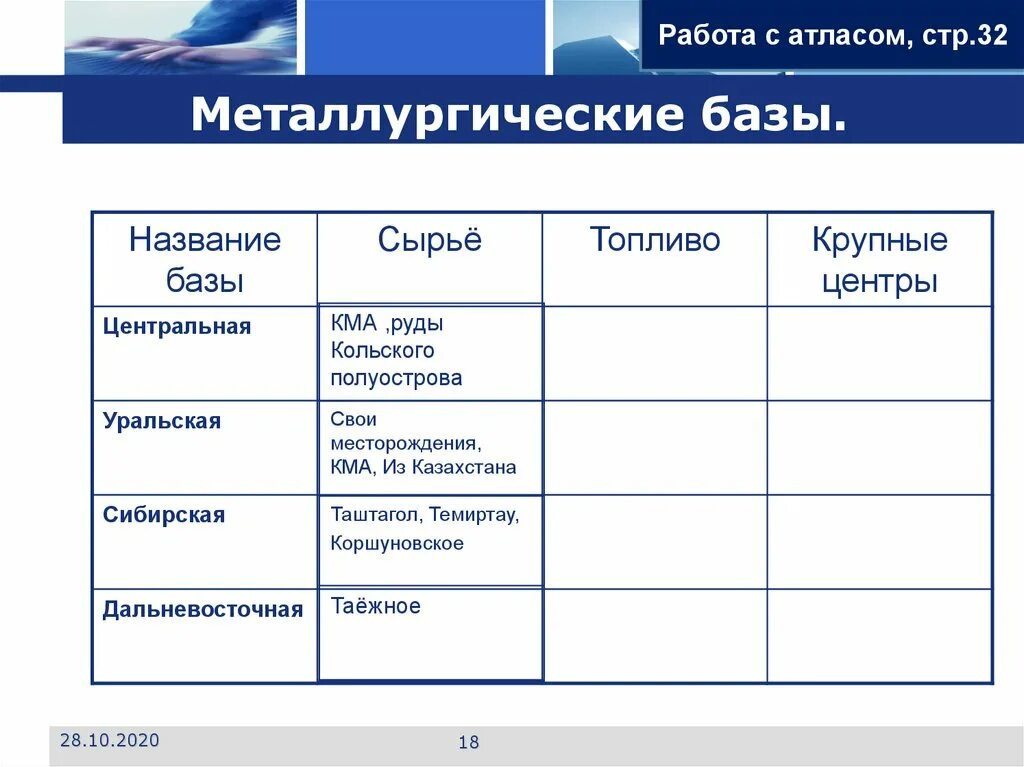 Работа с атласом, стр.32

Металлургические базы.

| Название базы | Сырьё | Топливо | Крупные центры |
|---|---|---|---|
| Центральная | КМА ,руды Кольского полуострова | | |
| Уральская | Свои месторождения, КМА, Из Казахстана | | |
| Сибирская | Таштагол, Темиртау, Коршуновское | | |
| Дальневосточная | Таёжное | | |

28.10.2020

18